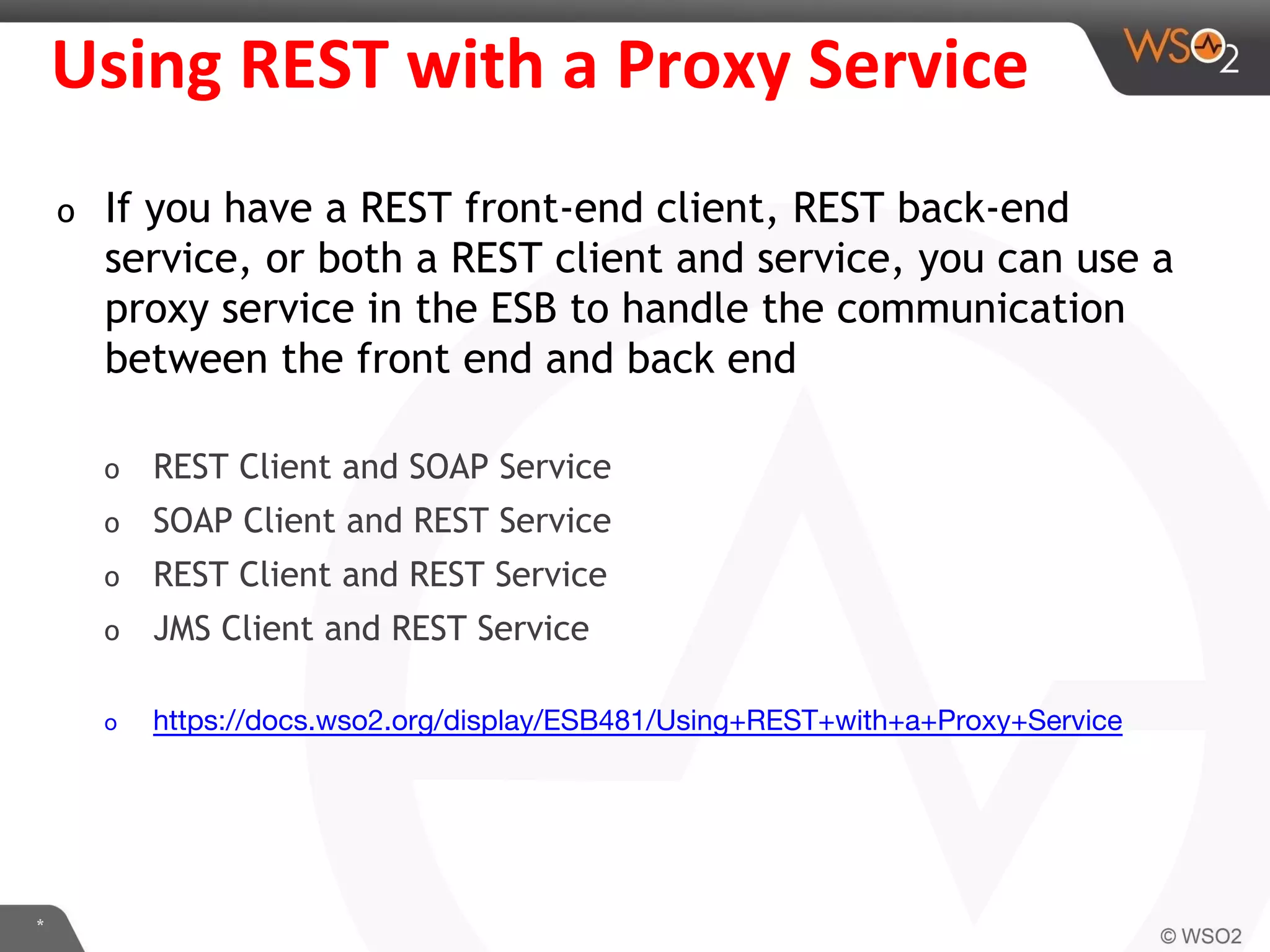 Using REST with a Proxy Service

WSO2

o If you have a REST front-end client, REST back-end service, or both a REST client and service, you can use a proxy service in the ESB to handle the communication between the front end and back end

o REST Client and SOAP Service
o SOAP Client and REST Service
o REST Client and REST Service
o JMS Client and REST Service

o https://docs.wso2.org/display/ESB481/Using+REST+with+a+Proxy+Service

*

© WSO2